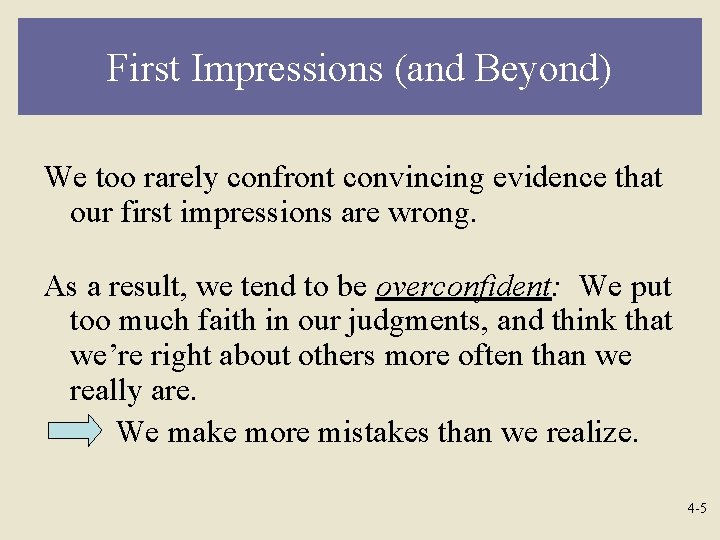 First Impressions (and Beyond)

We too rarely confront convincing evidence that our first impressions are wrong.

As a result, we tend to be overconfident: We put too much faith in our judgments, and think that we're right about others more often than we really are.

We make more mistakes than we realize.

4-5